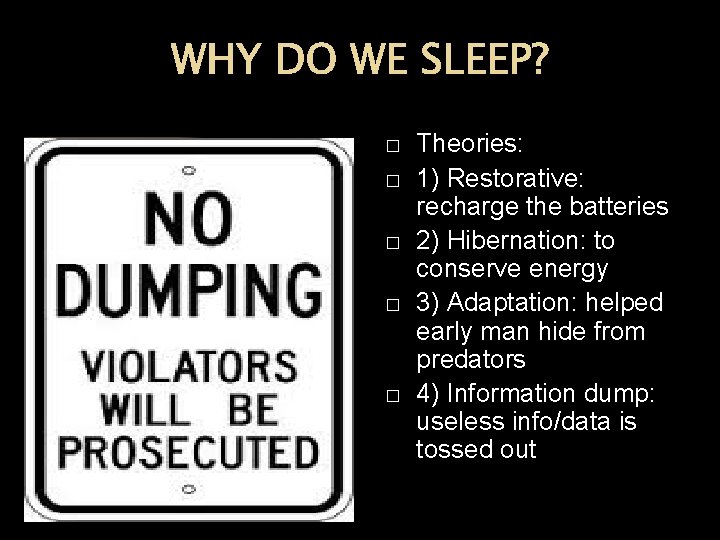 WHY DO WE SLEEP?

NO DUMPING
VIOLATORS WILL BE PROSECUTED

□ Theories:
□ 1) Restorative: recharge the batteries
□ 2) Hibernation: to conserve energy
□ 3) Adaptation: helped early man hide from predators
□ 4) Information dump: useless info/data is tossed out